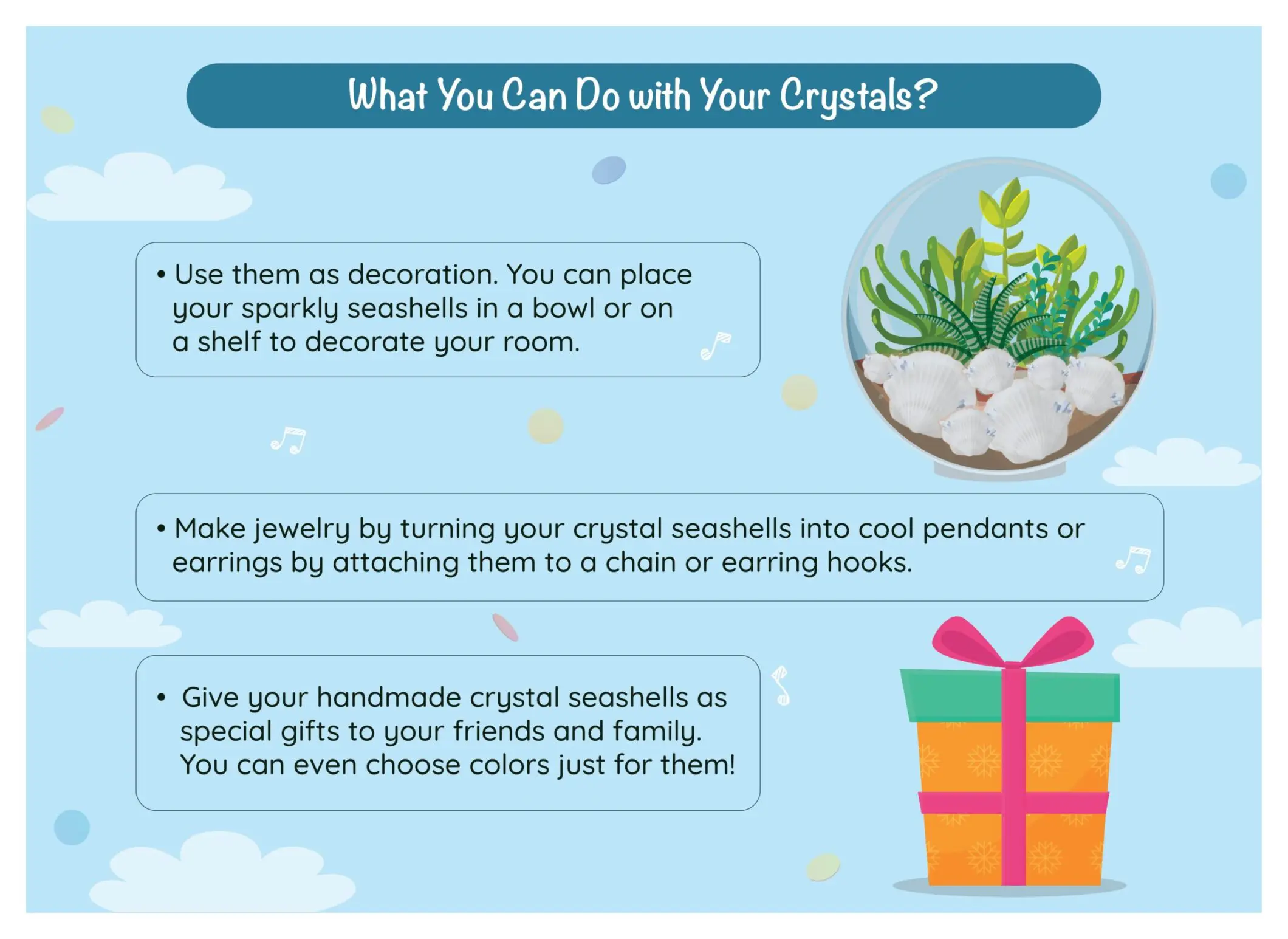 What You Can Do with Your Crystals?

• Use them as decoration. You can place your sparkly seashells in a bowl or on a shelf to decorate your room.

• Make jewelry by turning your crystal seashells into cool pendants or earrings by attaching them to a chain or earring hooks.

• Give your handmade crystal seashells as special gifts to your friends and family. You can even choose colors just for them!